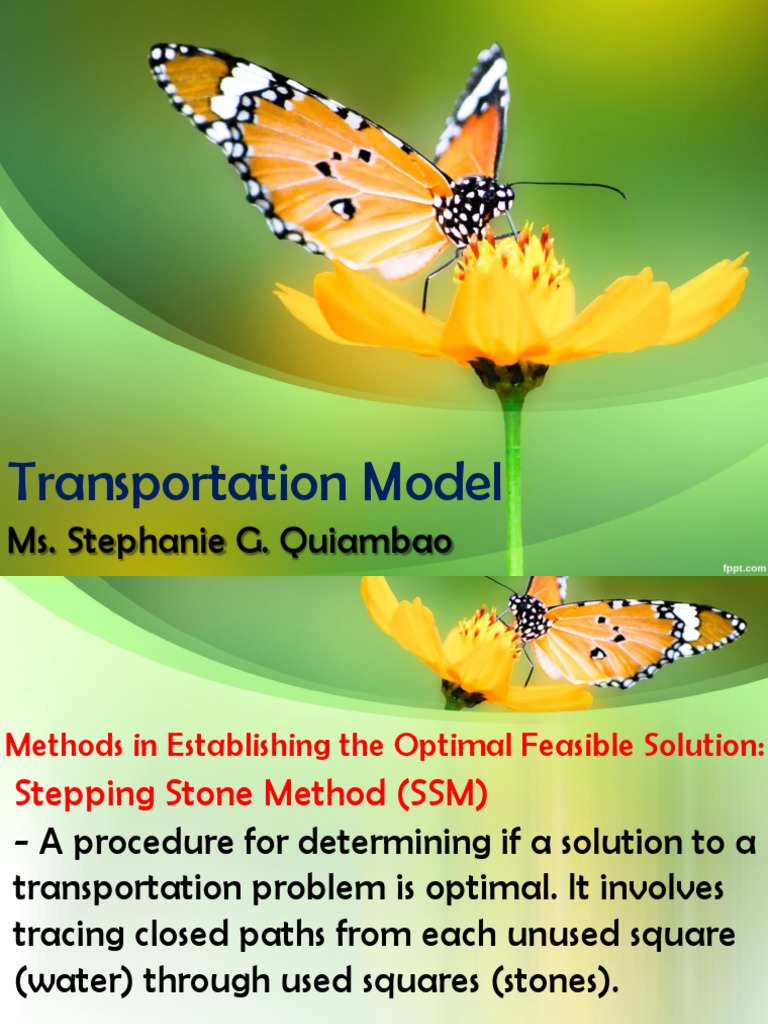 Transportation Model
Ms. Stephanie G. Quiambao
fppt.com

Methods in Establishing the Optimal Feasible Solution:
Stepping Stone Method (SSM)
- A procedure for determining if a solution to a transportation problem is optimal. It involves tracing closed paths from each unused square (water) through used squares (stones).